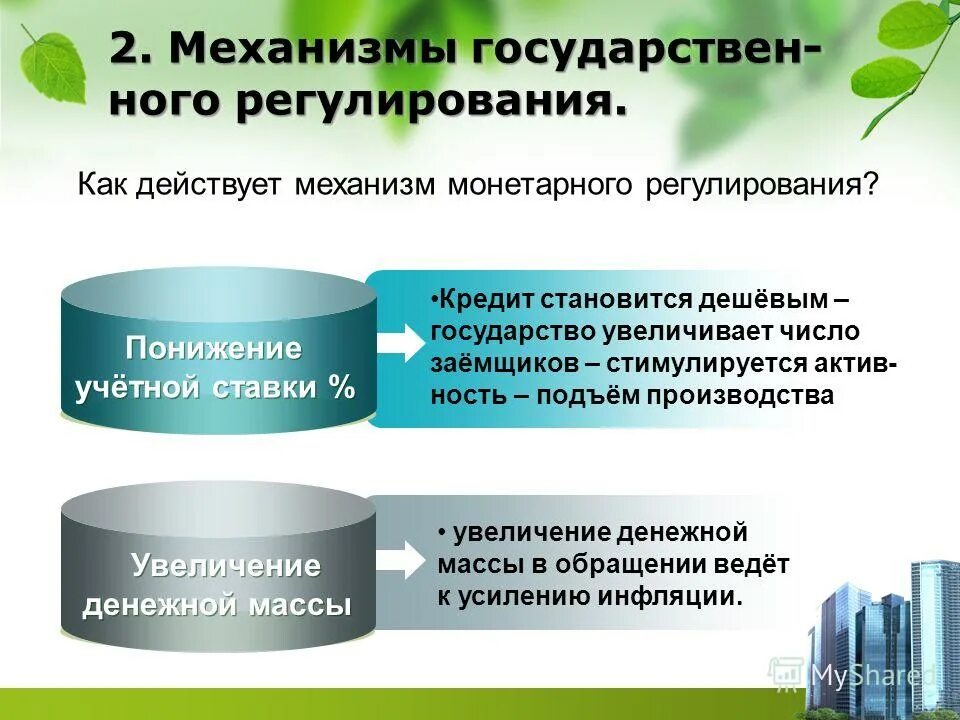 2. Механизмы государственного регулирования.

Как действует механизм монетарного регулирования?

Понижение учётной ставки %

•Кредит становится дешёвым – государство увеличивает число заёмщиков – стимулируется активность – подъём производства

Увеличение денежной массы

• увеличение денежной массы в обращении ведёт к усилению инфляции.

MyShared